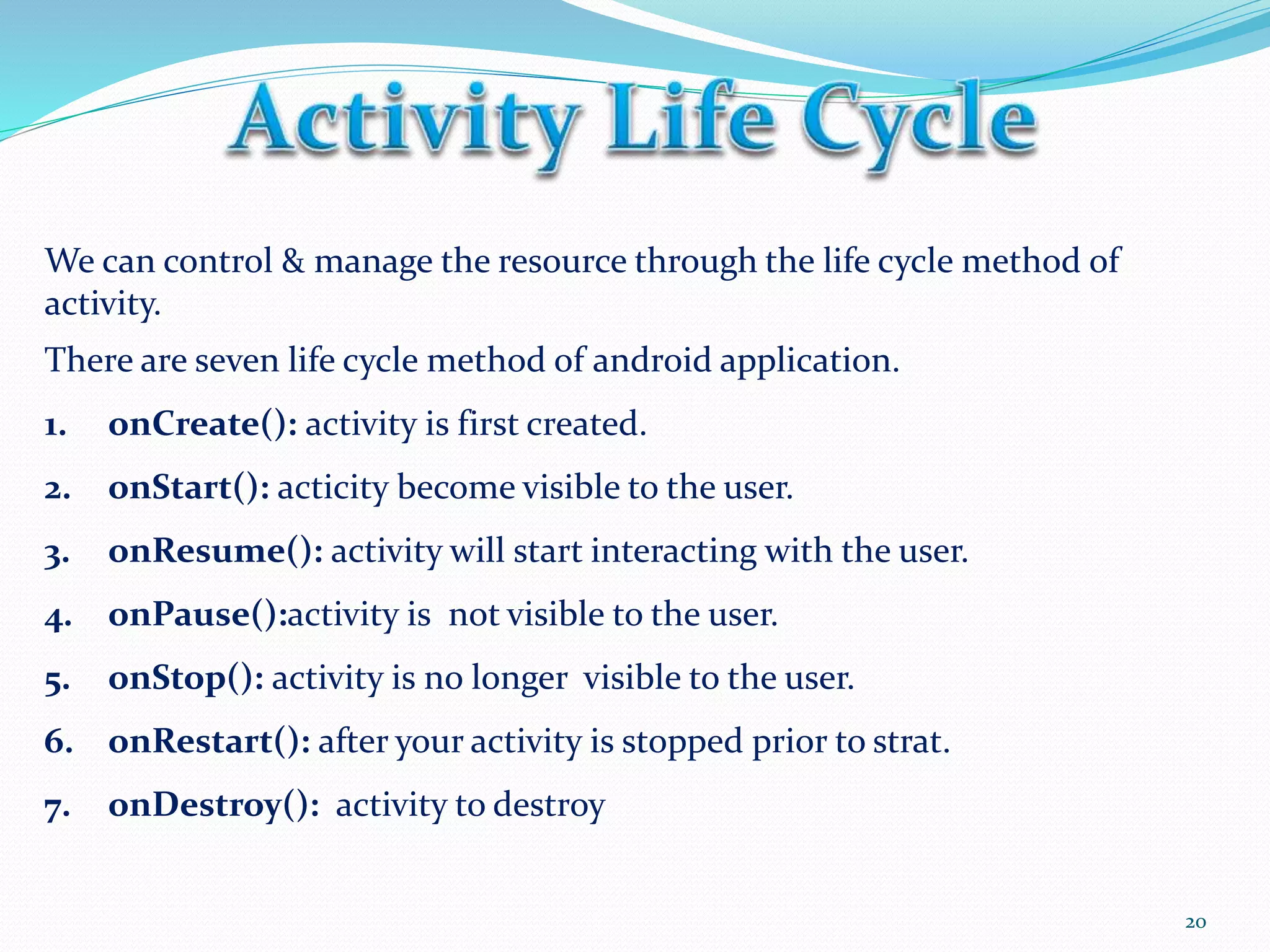 Activity Life Cycle

We can control & manage the resource through the life cycle method of activity.

There are seven life cycle method of android application.

1. onCreate(): activity is first created.
2. onStart(): acticity become visible to the user.
3. onResume(): activity will start interacting with the user.
4. onPause():activity is not visible to the user.
5. onStop(): activity is no longer visible to the user.
6. onRestart(): after your activity is stopped prior to strat.
7. onDestroy(): activity to destroy

20